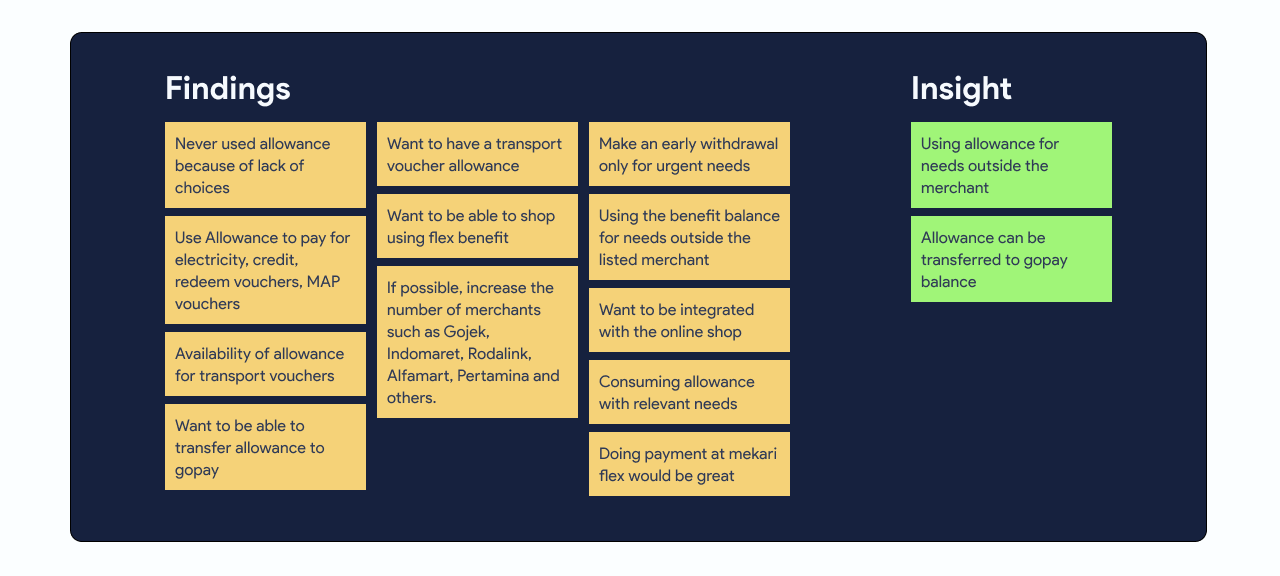 Findings

Never used allowance because of lack of choices

Use Allowance to pay for electricity, credit, redeem vouchers, MAP vouchers

Availability of allowance for transport vouchers

Want to be able to transfer allowance to gopay

Want to have a transport voucher allowance

Want to be able to shop using flex benefit

If possible, increase the number of merchants such as Gojek, Indomaret, Rodalink, Alfamart, Pertamina and others.

Make an early withdrawal only for urgent needs

Using the benefit balance for needs outside the listed merchant

Want to be integrated with the online shop

Consuming allowance with relevant needs

Doing payment at mekari flex would be great

Insight

Using allowance for needs outside the merchant

Allowance can be transferred to gopay balance